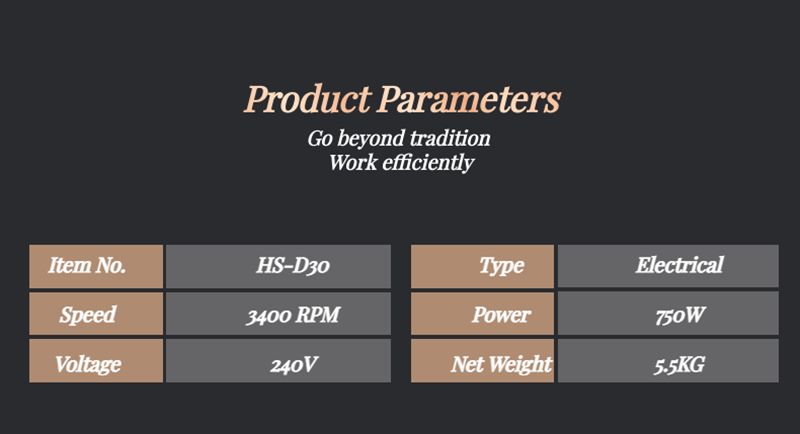 Product Parameters

Go beyond tradition
Work efficiently

| Item No. | HS-D30 |
|---|---|
| Speed | 3400 RPM |
| Voltage | 240V |

| Type | Electrical |
|---|---|
| Power | 750W |
| Net Weight | 5.5KG |